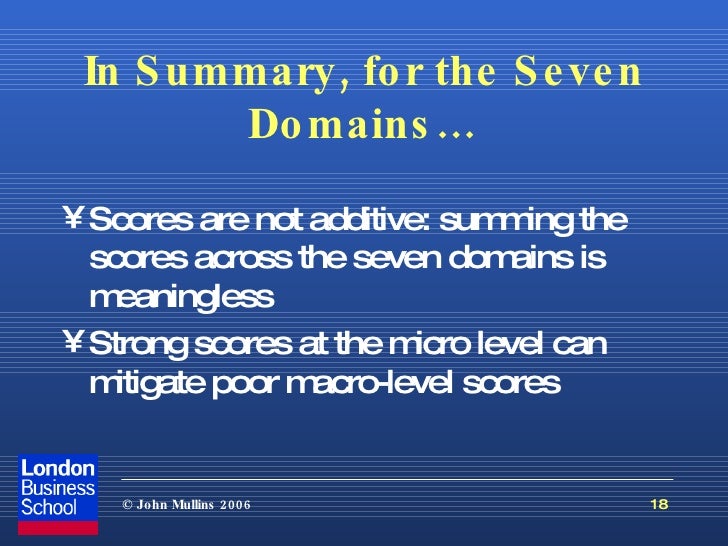 In Summary, for the Seven Domains…

¥ Scores are not additive: summing the scores across the seven domains is meaningless

¥ Strong scores at the micro level can mitigate poor macro-level scores

London Business School

© John Mullins 2006

18